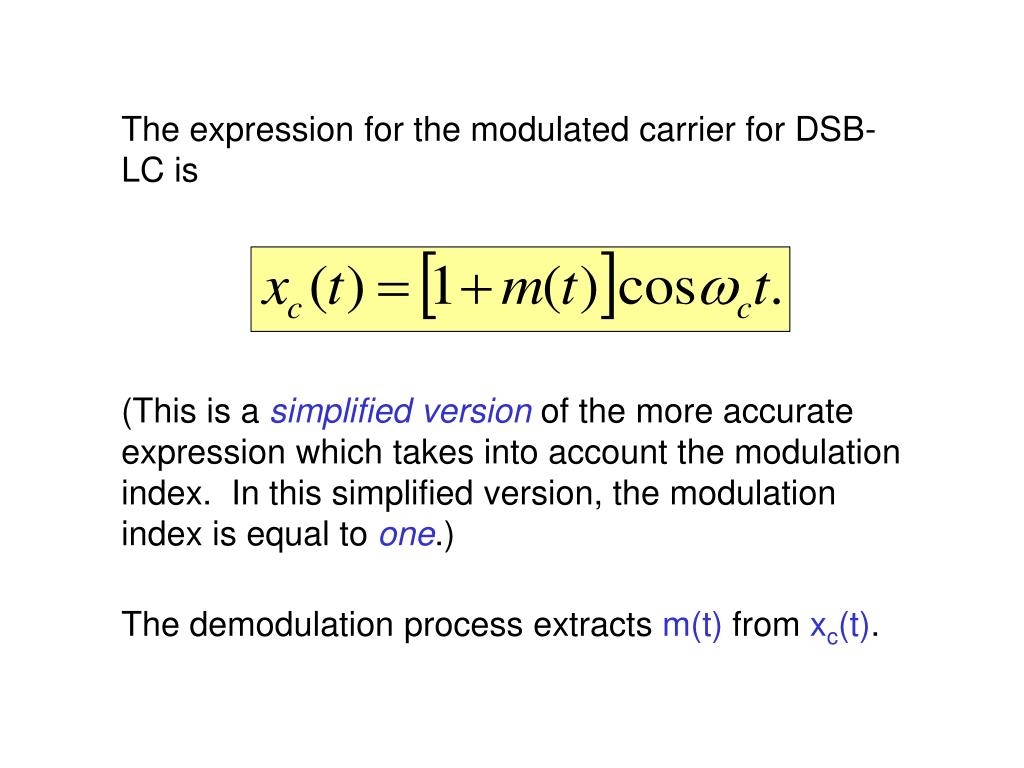 The expression for the modulated carrier for DSB-LC is

$x_c(t) = [1 + m(t)]\cos\omega_c t.$

(This is a simplified version of the more accurate expression which takes into account the modulation index. In this simplified version, the modulation index is equal to one.)

The demodulation process extracts m(t) from $x_c(t)$.